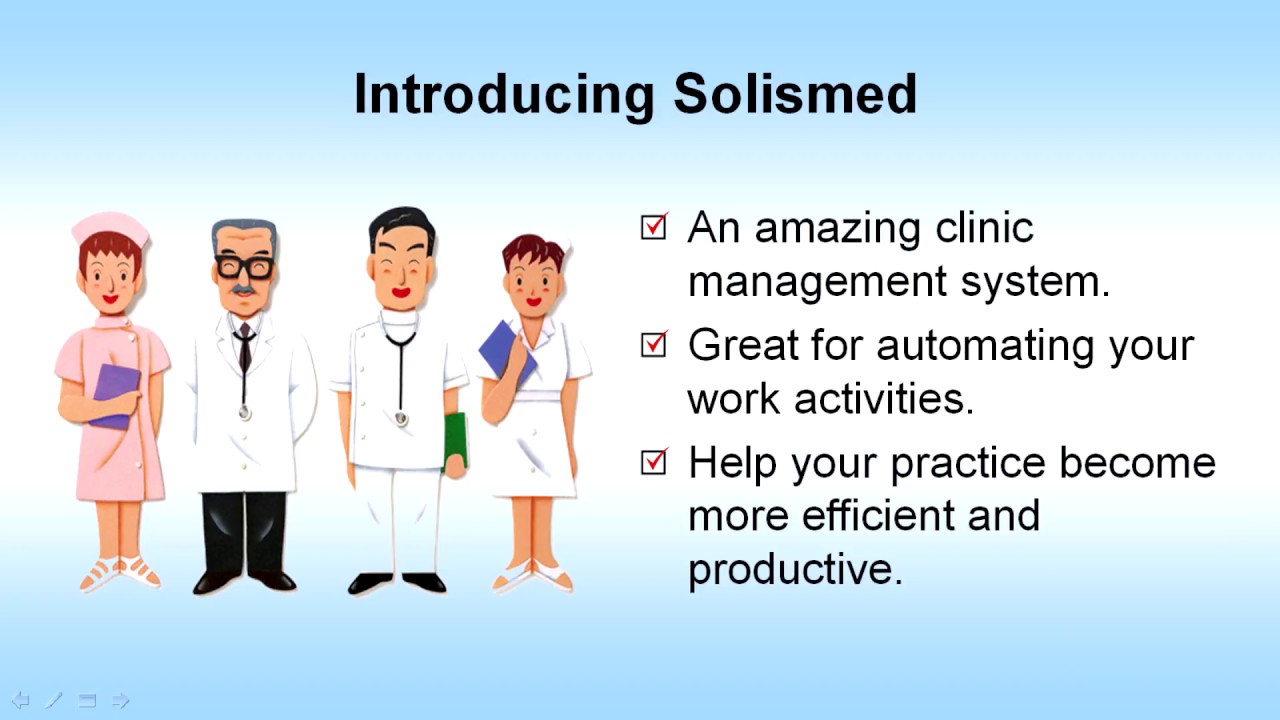 Introducing Solismed

☑ An amazing clinic management system.

☑ Great for automating your work activities.

☑ Help your practice become more efficient and productive.